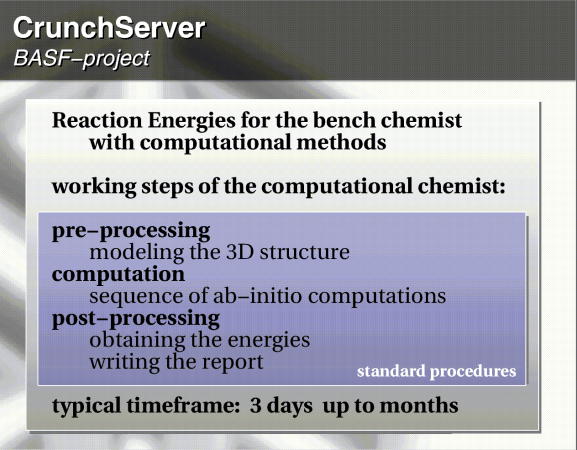 CrunchServer
BASF–project

Reaction Energies for the bench chemist
with computational methods

working steps of the computational chemist:

pre–processing
modeling the 3D structure
computation
sequence of ab–initio computations
post–processing
obtaining the energies
writing the report

standard procedures

typical timeframe: 3 days up to months